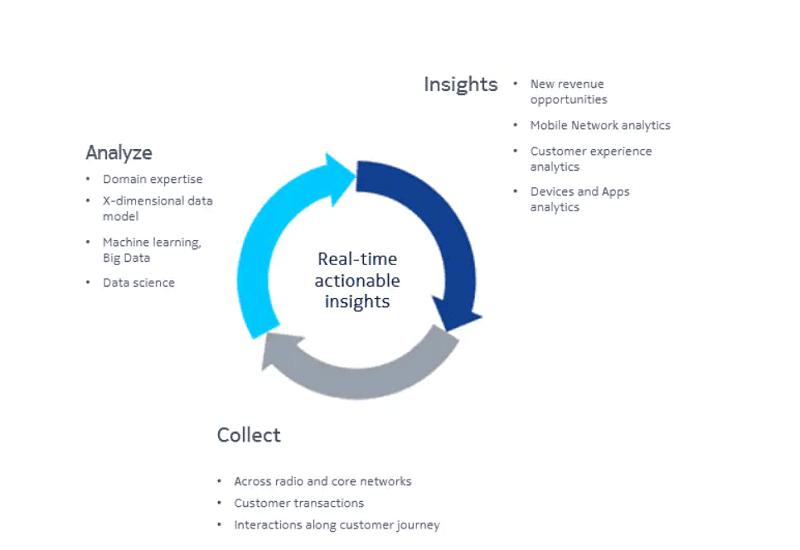 Insights
• New revenue opportunities
• Mobile Network analytics
• Customer experience analytics
• Devices and Apps analytics

Analyze
• Domain expertise
• X-dimensional data model
• Machine learning, Big Data
• Data science

Real-time actionable insights

Collect
• Across radio and core networks
• Customer transactions
• Interactions along customer journey